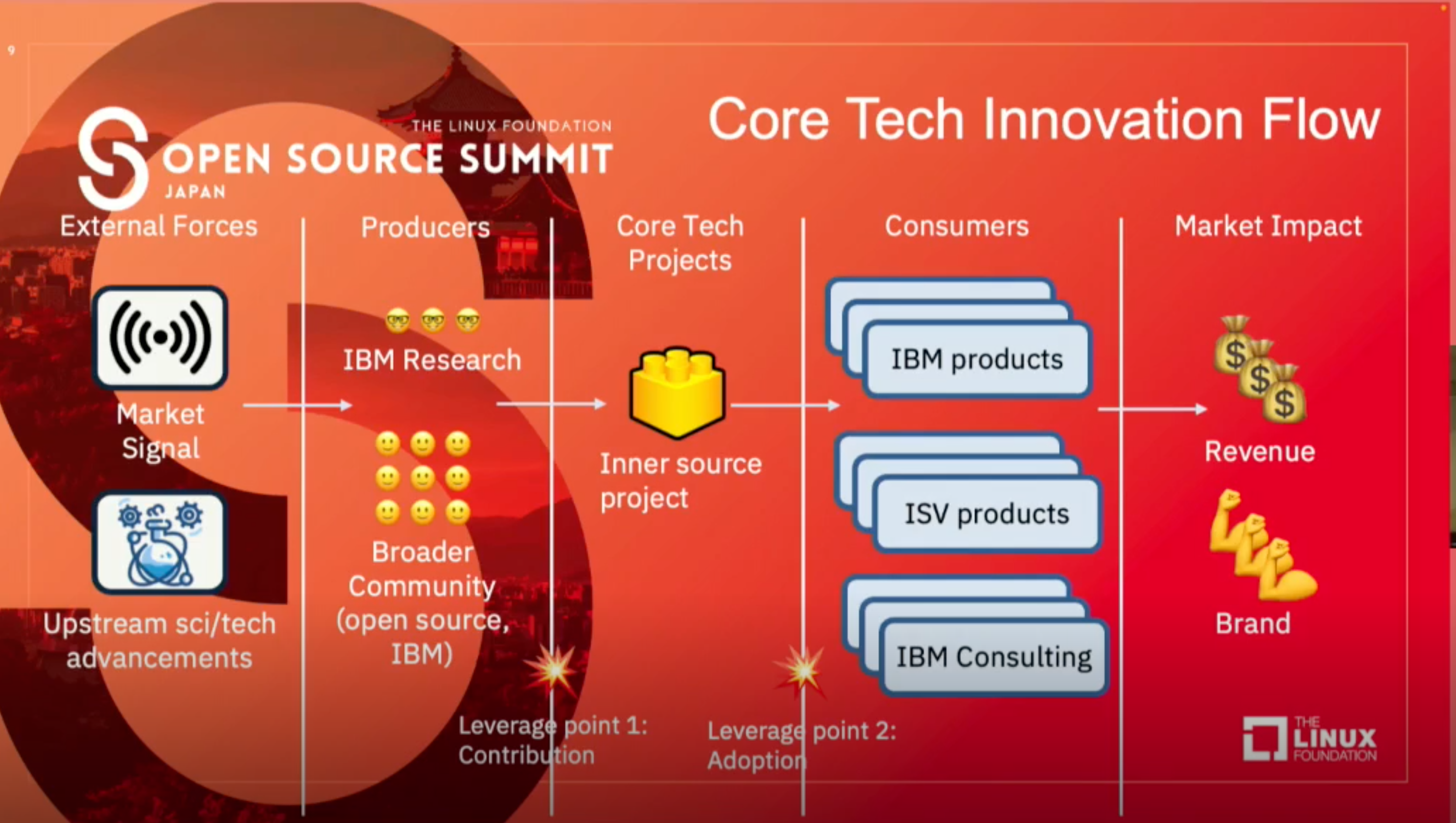 9

THE LINUX FOUNDATION
OPEN SOURCE SUMMIT
JAPAN

Core Tech Innovation Flow

External Forces

Market Signal

Upstream sci/tech advancements

Producers

IBM Research

Broader Community (open source, IBM)

Core Tech Projects

Inner source project

Consumers

IBM products

ISV products

IBM Consulting

Market Impact

Revenue

Brand

Leverage point 1: Contribution

Leverage point 2: Adoption

THE LINUX FOUNDATION